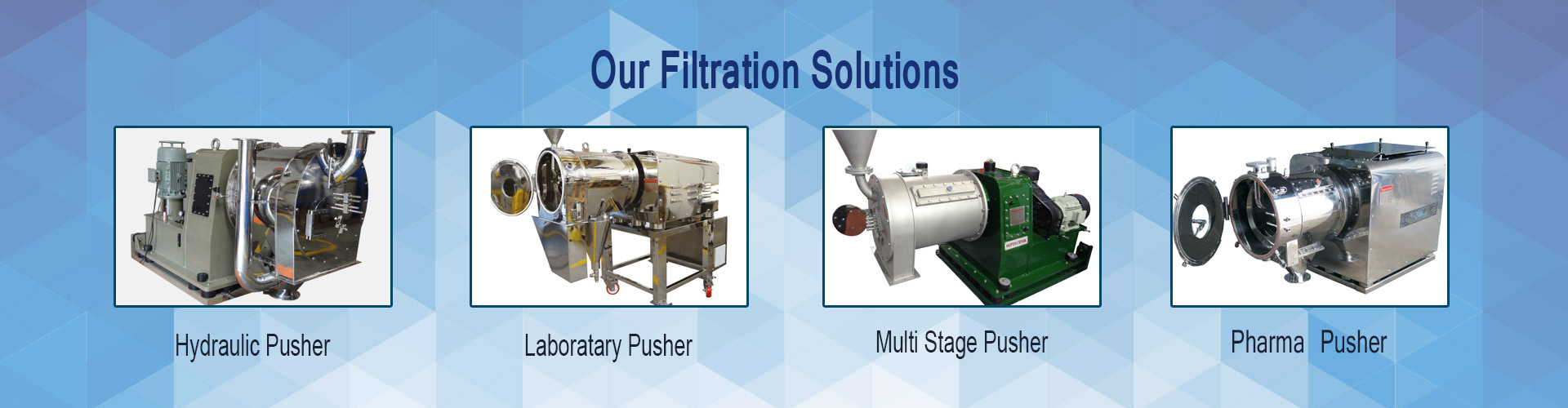 Our Filtration Solutions

Hydraulic Pusher

Laboratary Pusher

Multi Stage Pusher

Pharma Pusher